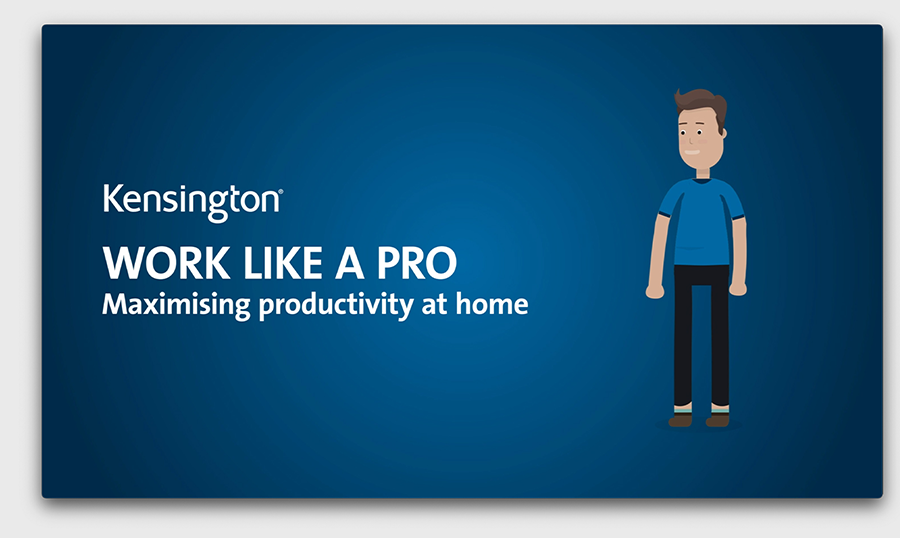 Kensington®

WORK LIKE A PRO
Maximising productivity at home